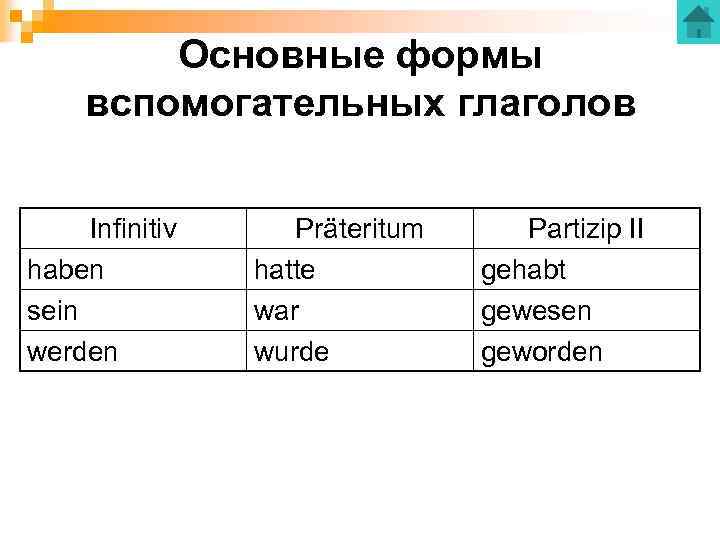 Основные формы вспомогательных глаголов

| Infinitiv | Präteritum | Partizip II |
|---|---|---|
| haben | hatte | gehabt |
| sein | war | gewesen |
| werden | wurde | geworden |